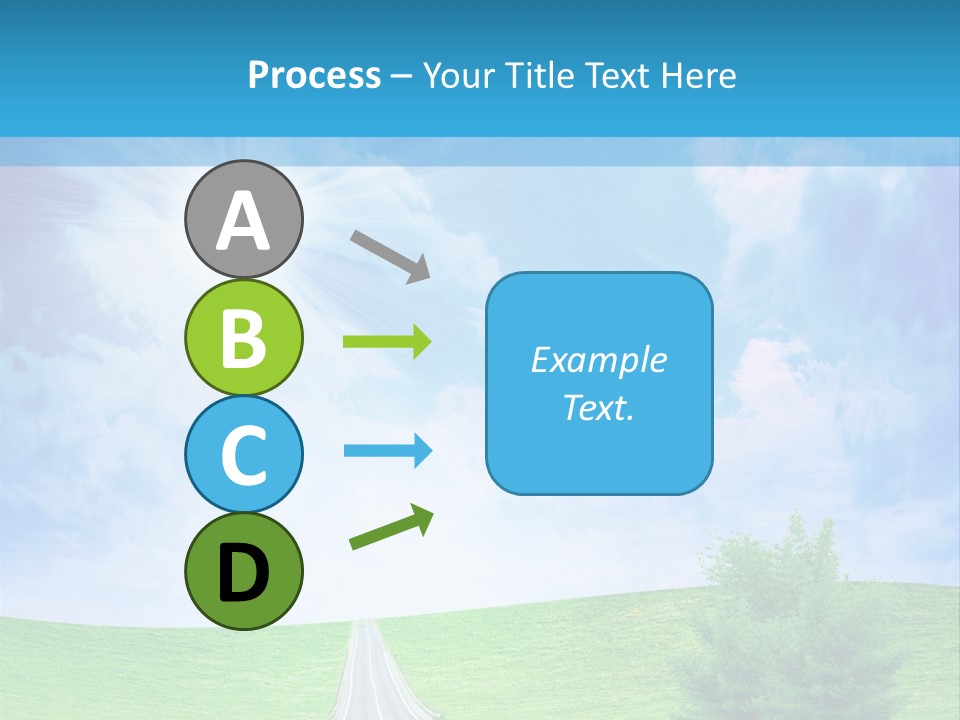 Process – Your Title Text Here

A

B

C

D

Example Text.